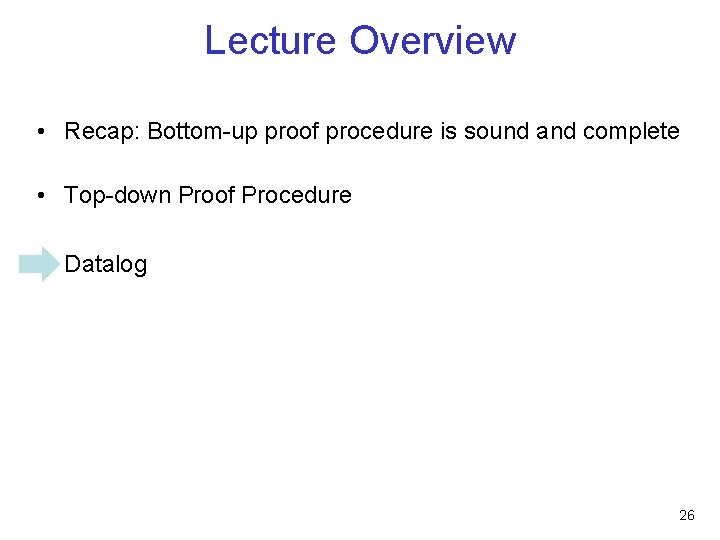 Lecture Overview

• Recap: Bottom-up proof procedure is sound and complete

• Top-down Proof Procedure

Datalog

26